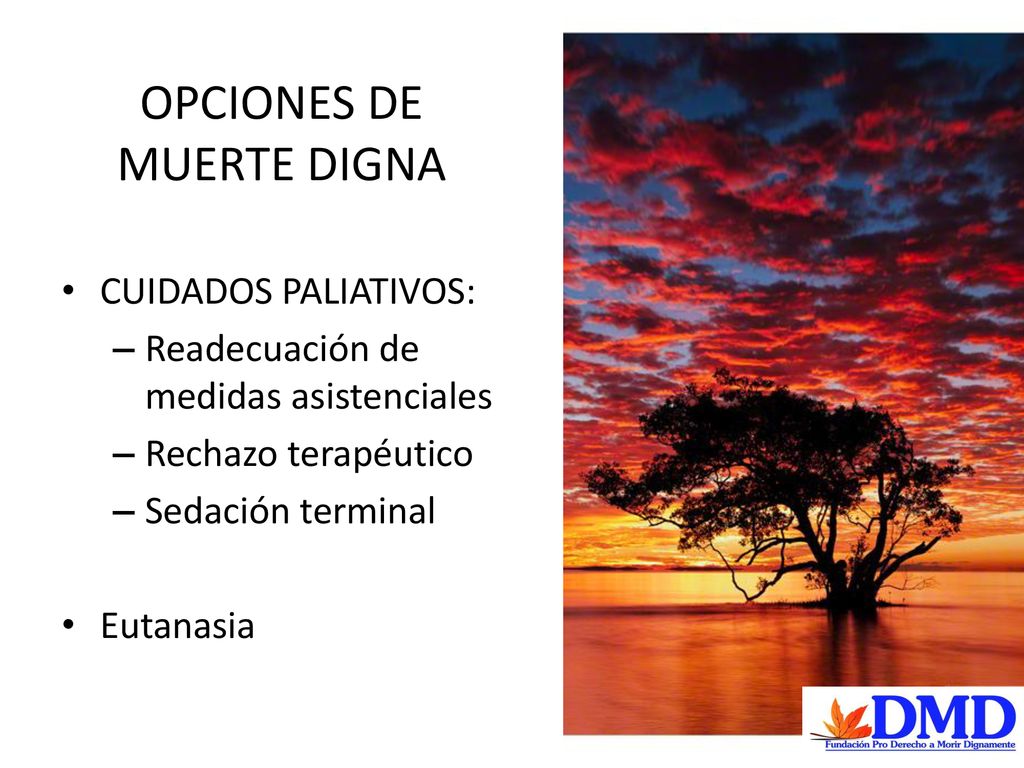 OPCIONES DE MUERTE DIGNA

• CUIDADOS PALIATIVOS:
– Readecuación de medidas asistenciales
– Rechazo terapéutico
– Sedación terminal

• Eutanasia

DMD
Fundación Pro Derecho a Morir Dignamente